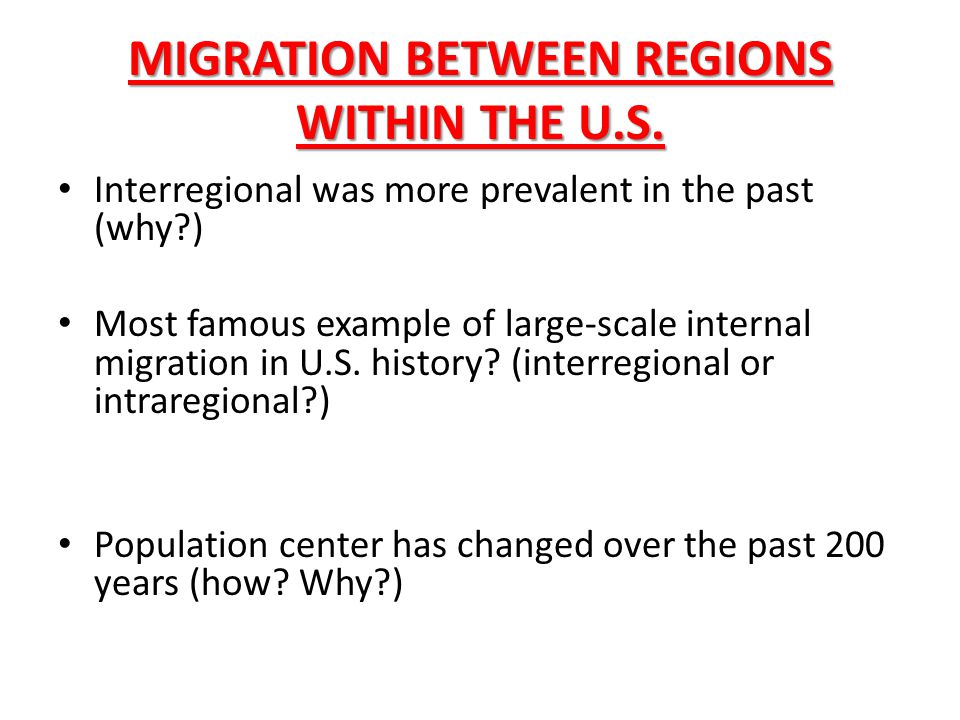 MIGRATION BETWEEN REGIONS WITHIN THE U.S.

• Interregional was more prevalent in the past (why?)

• Most famous example of large-scale internal migration in U.S. history? (interregional or intraregional?)

• Population center has changed over the past 200 years (how? Why?)